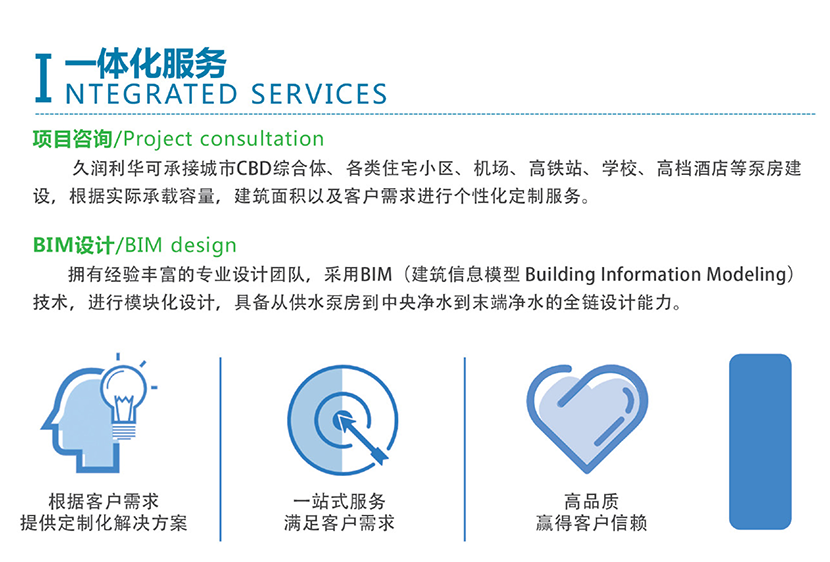 I 一体化服务
NTEGRATED SERVICES

项目咨询/Project consultation

久润利华可承接城市CBD综合体、各类住宅小区、机场、高铁站、学校、高档酒店等泵房建设，根据实际承载容量，建筑面积以及客户需求进行个性化定制服务。

BIM设计/BIM design

拥有经验丰富的专业设计团队，采用BIM（建筑信息模型 Building Information Modeling）技术，进行模块化设计，具备从供水泵房到中央净水到末端净水的全链设计能力。

根据客户需求
提供定制化解决方案

一站式服务
满足客户需求

高品质
赢得客户信赖